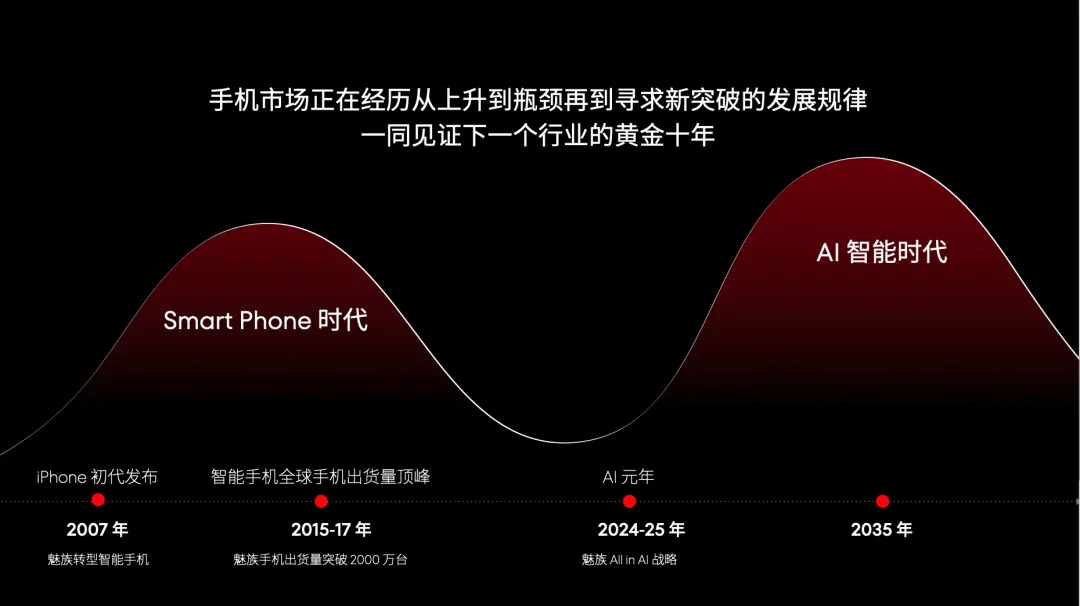 手机市场正在经历从上升到瓶颈再到寻求新突破的发展规律
一同见证下一个行业的黄金十年

Smart Phone 时代

AI 智能时代

iPhone 初代发布

2007 年

魅族转型智能手机

智能手机全球手机出货量顶峰

2015-17 年

魅族手机出货量突破 2000 万台

AI 元年

2024-25 年

魅族 All in AI 战略

2035 年